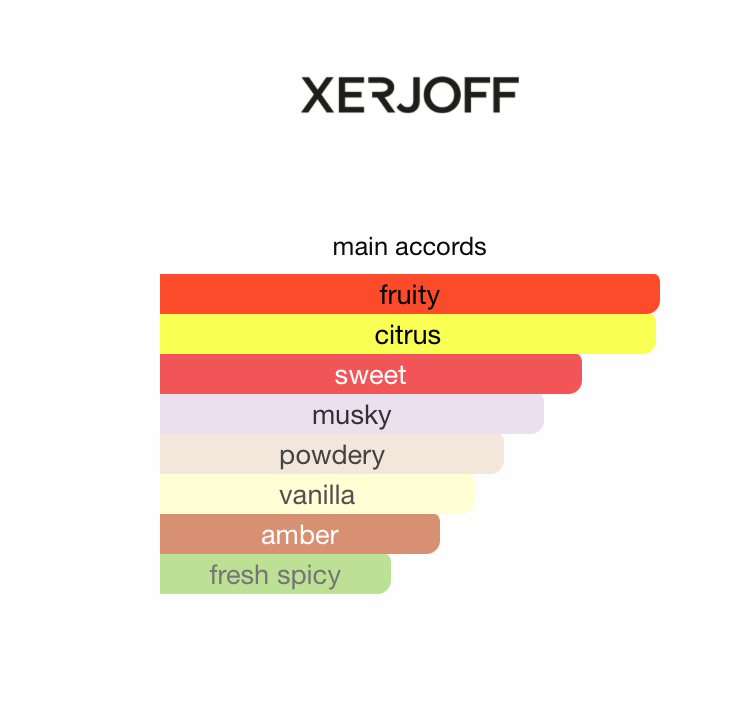 XERJOFF

main accords

fruity

citrus

sweet

musky

powdery

vanilla

amber

fresh spicy